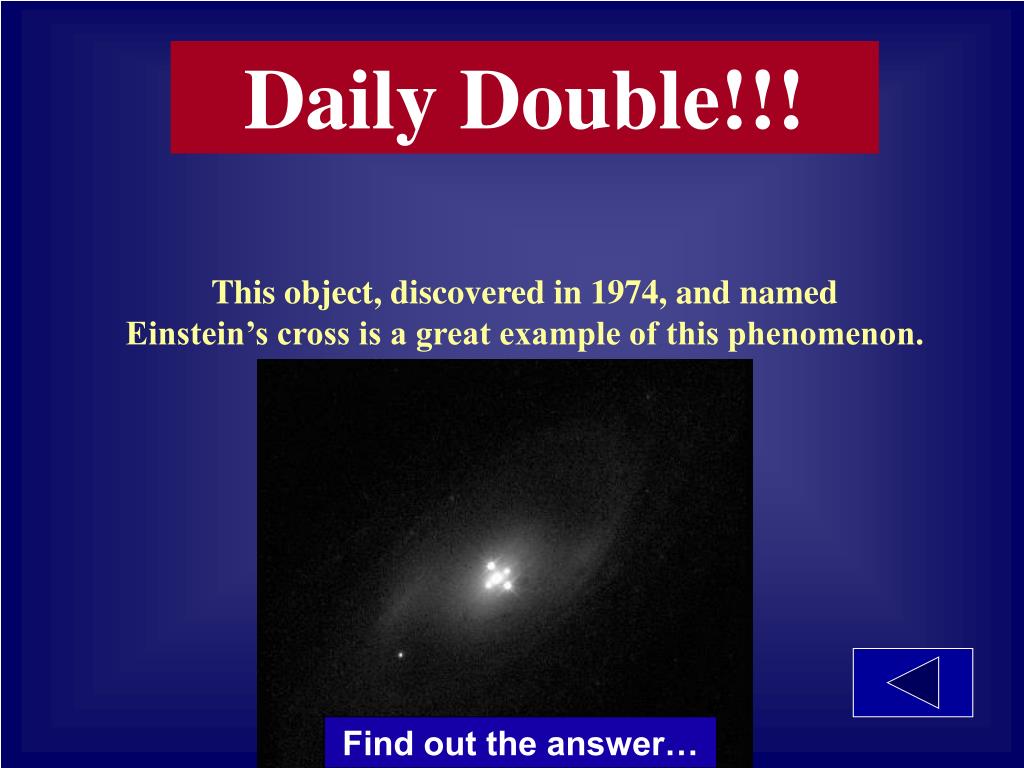 Daily Double!!!

This object, discovered in 1974, and named Einstein’s cross is a great example of this phenomenon.

Find out the answer…